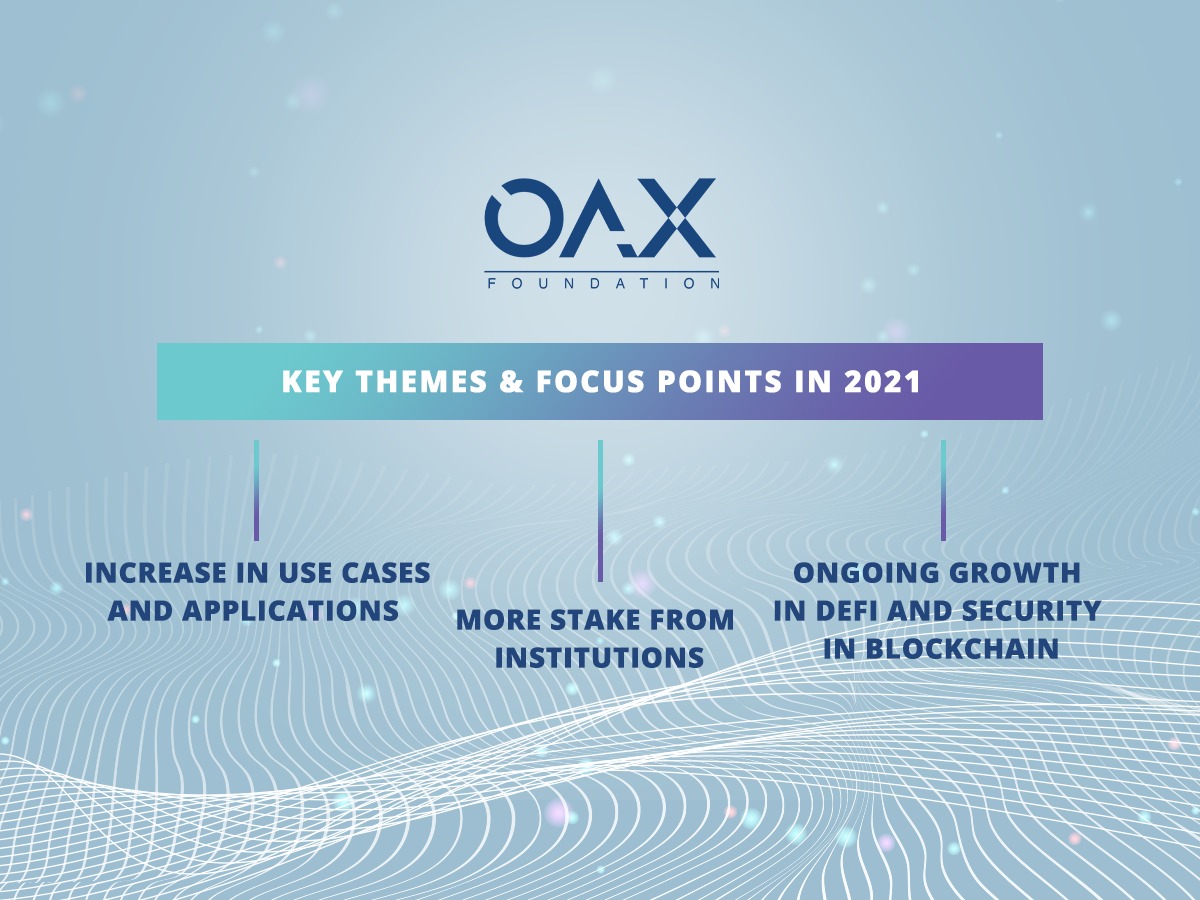 OAX
FOUNDATION

KEY THEMES & FOCUS POINTS IN 2021

INCREASE IN USE CASES AND APPLICATIONS

MORE STAKE FROM INSTITUTIONS

ONGOING GROWTH IN DEFI AND SECURITY IN BLOCKCHAIN